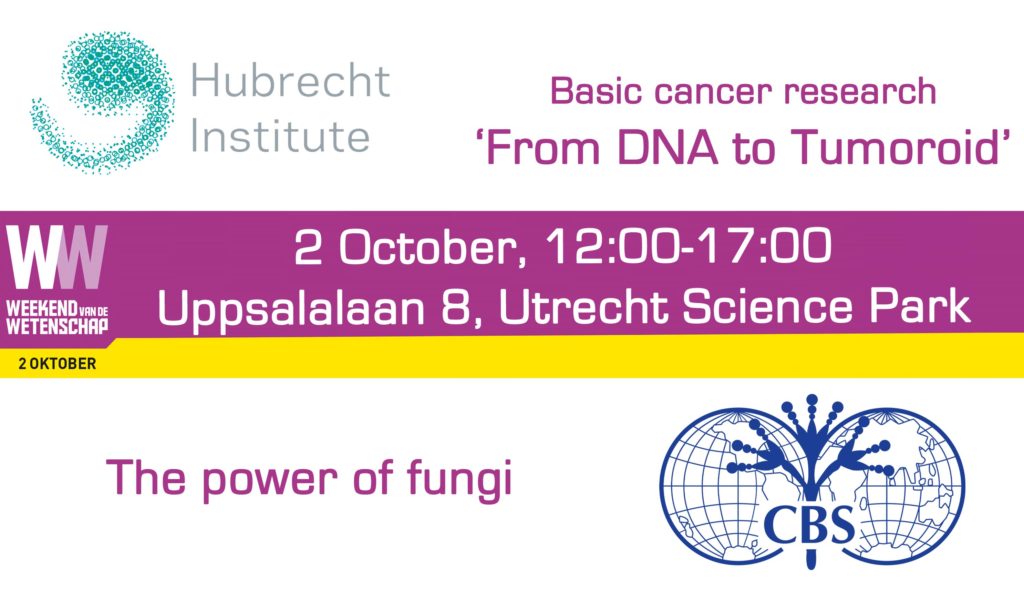 Hubrecht Institute

Basic cancer research
'From DNA to Tumoroid'

WW
WEEKEND VAN DE WETENSCHAP
2 OKTOBER

2 October, 12:00-17:00
Uppsalalaan 8, Utrecht Science Park

The power of fungi

CBS